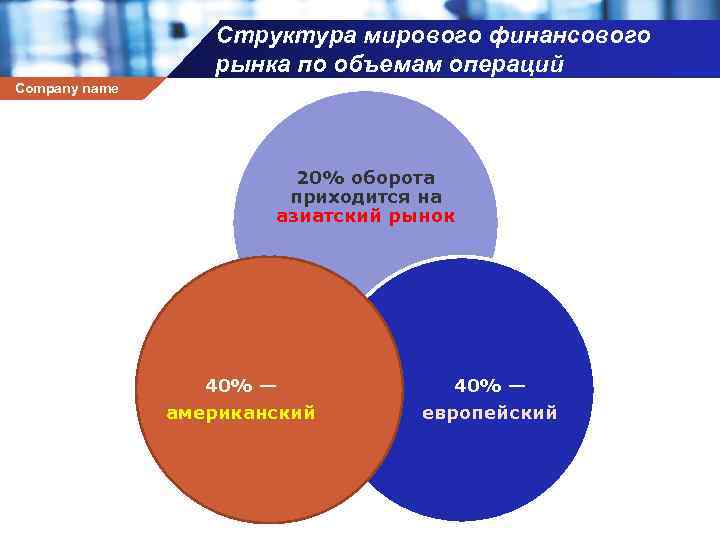 Структура мирового финансового рынка по объемам операций

Company name

20% оборота приходится на азиатский рынок

40% — американский

40% — европейский